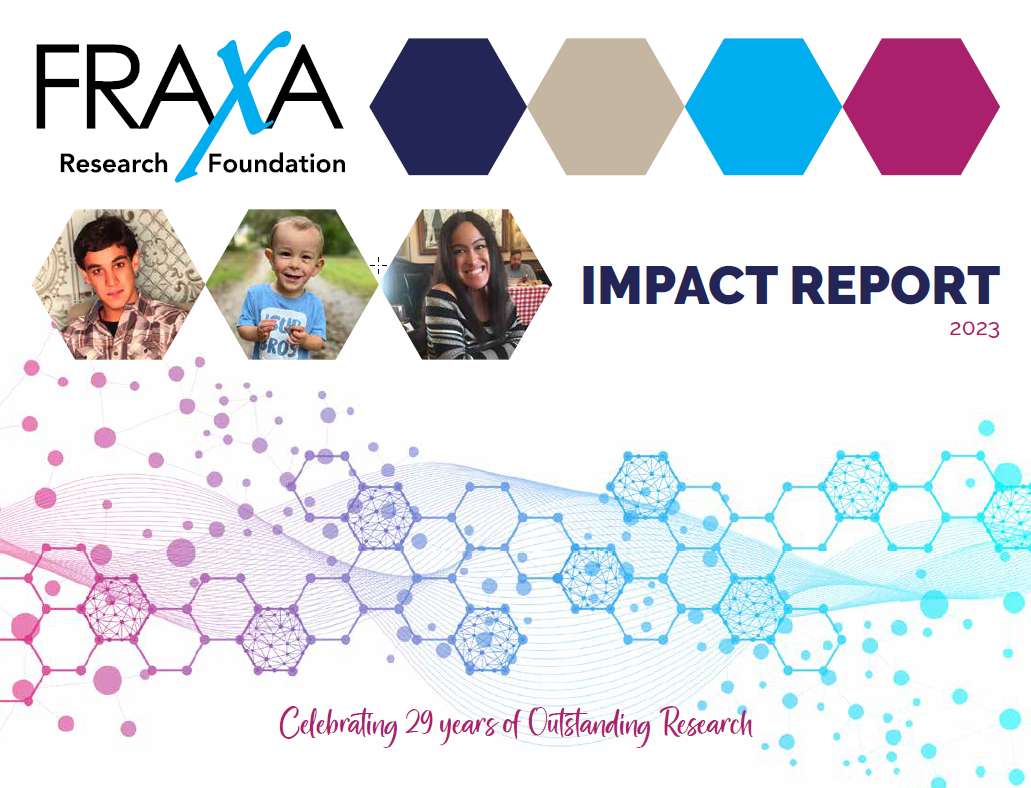 FRAXA
Research Foundation

IMPACT REPORT
2023

Celebrating 29 years of Outstanding Research